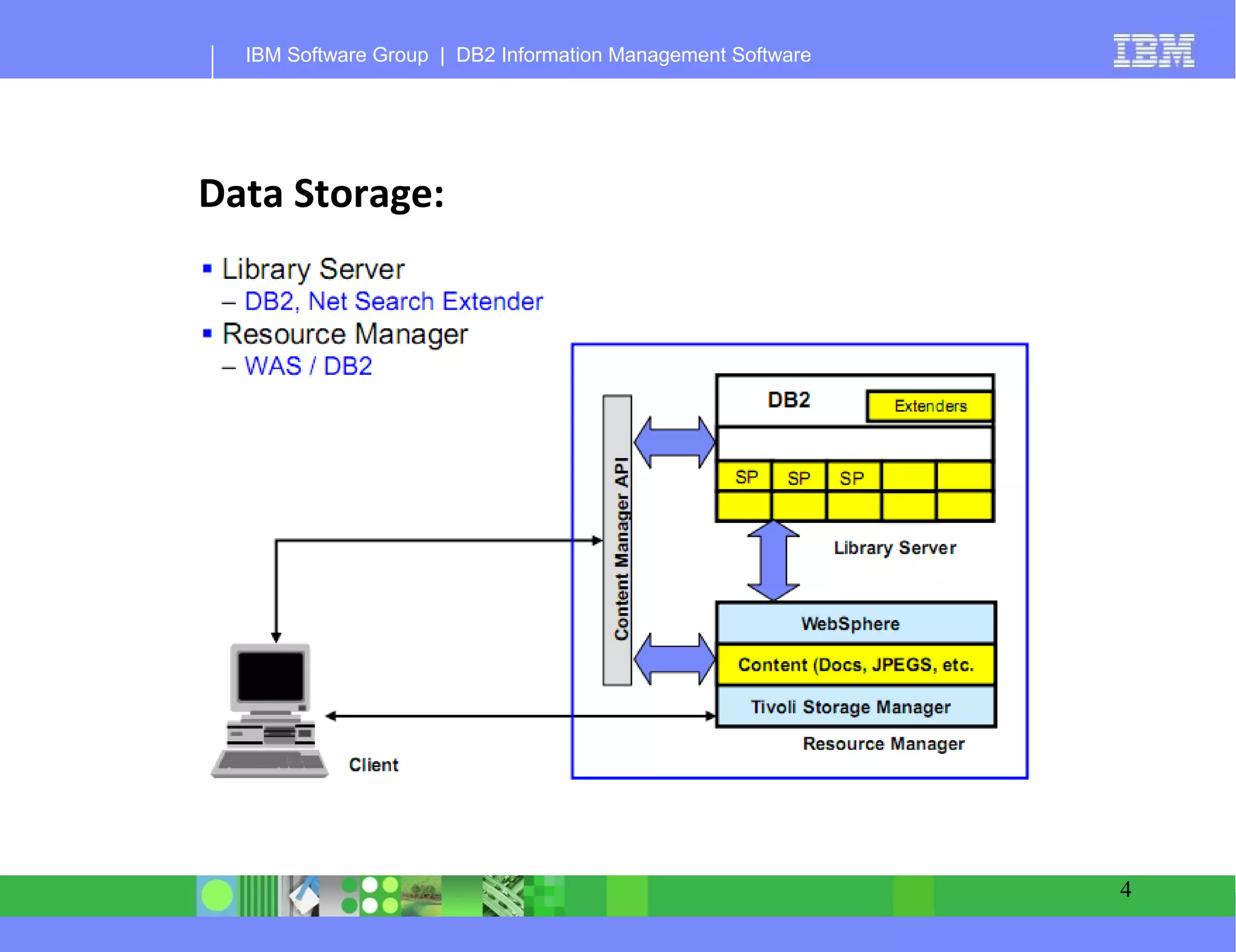 IBM Software Group | DB2 Information Management Software

IBM

Data Storage:

▪ Library Server
– DB2, Net Search Extender
▪ Resource Manager
– WAS / DB2

Content Manager API

DB2

Extenders

SP SP SP

Library Server

WebSphere

Content (Docs, JPEGS, etc.

Tivoli Storage Manager

Resource Manager

Client

4